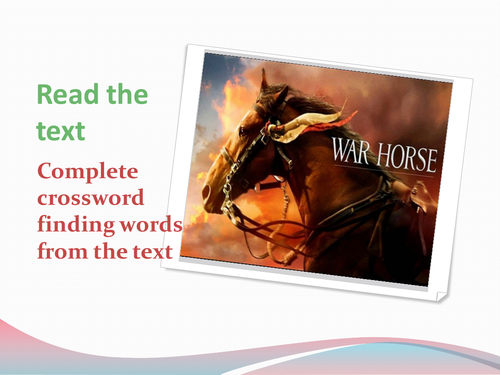 Read the text

Complete crossword finding words from the text

WAR HORSE